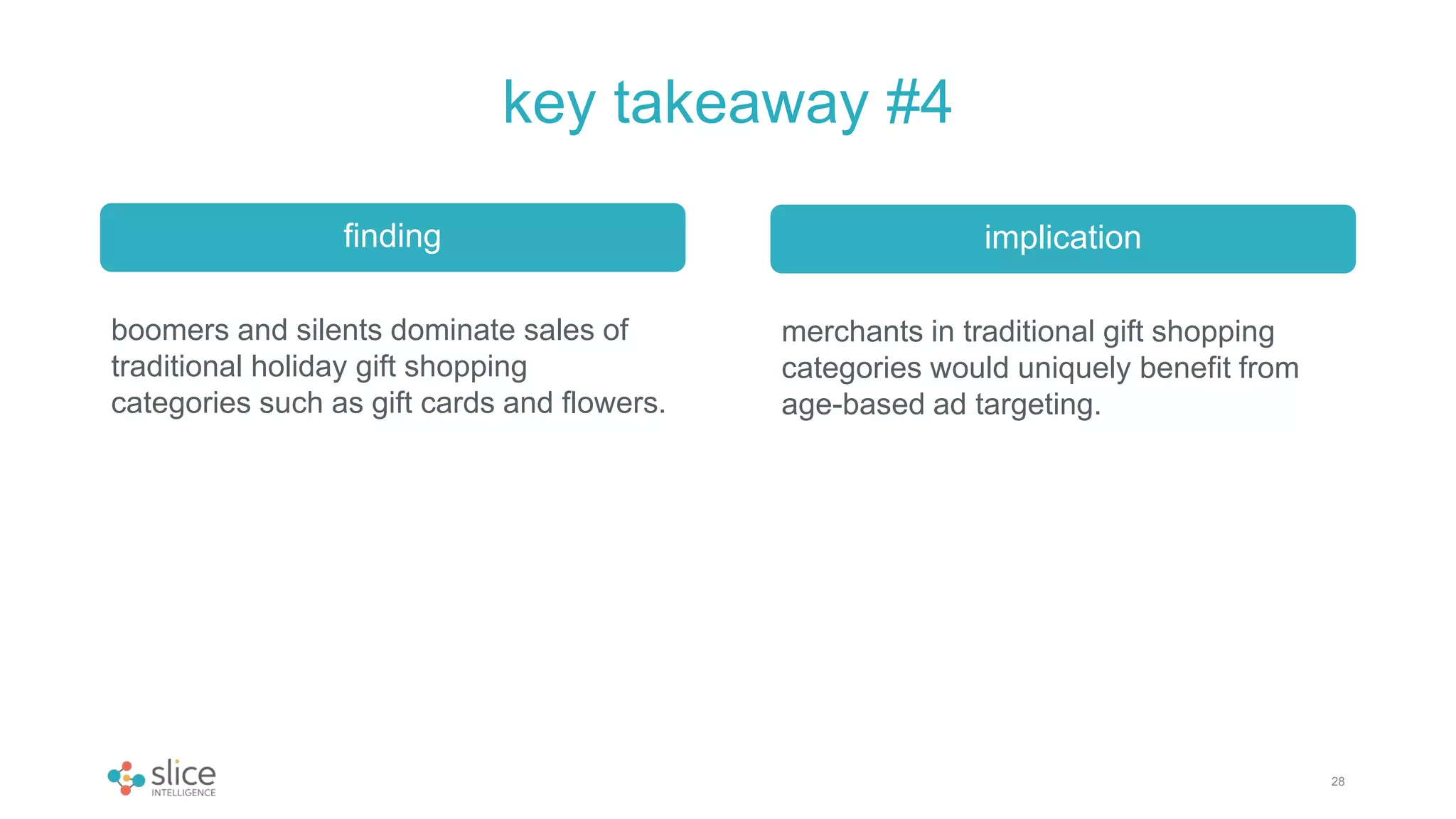 key takeaway #4

finding

boomers and silents dominate sales of traditional holiday gift shopping categories such as gift cards and flowers.

implication

merchants in traditional gift shopping categories would uniquely benefit from age-based ad targeting.

slice
INTELLIGENCE

28